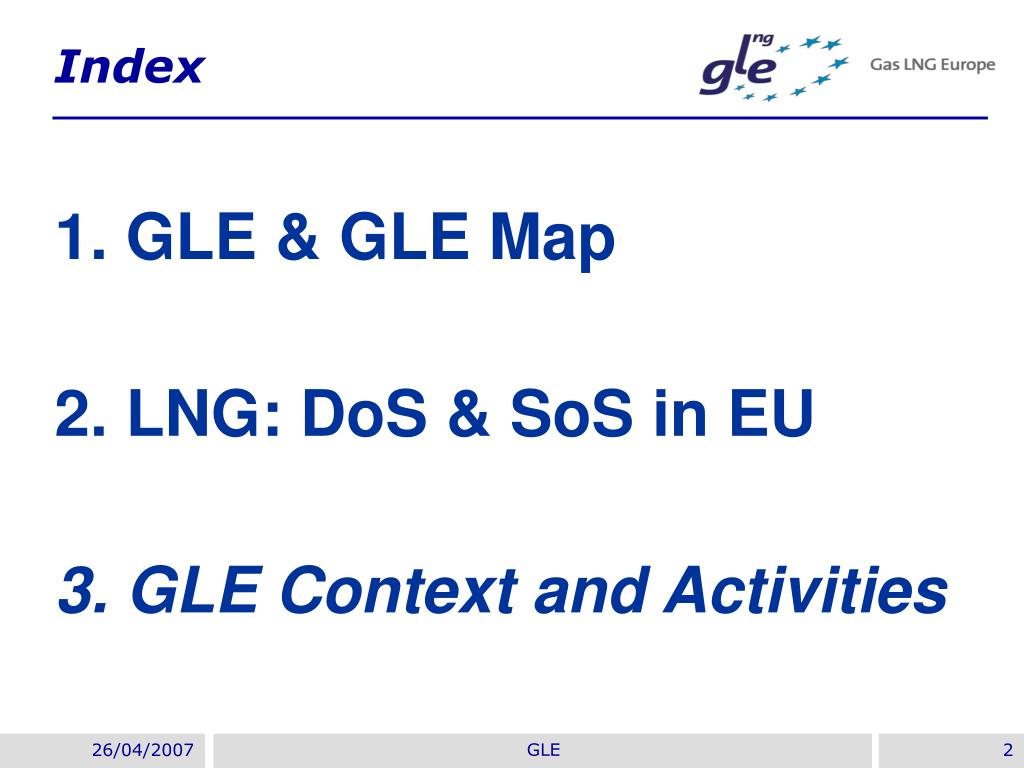 Index

gle ng Gas LNG Europe

1. GLE & GLE Map

2. LNG: DoS & SoS in EU

3. GLE Context and Activities

26/04/2007 GLE 2